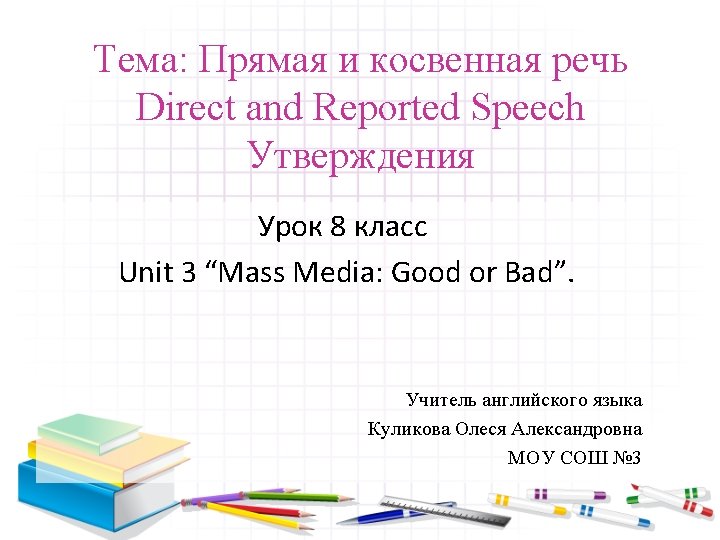 Тема: Прямая и косвенная речь
Direct and Reported Speech
Утверждения

Урок 8 класс
Unit 3 “Mass Media: Good or Bad”.

Учитель английского языка
Куликова Олеся Александровна
МОУ СОШ №3